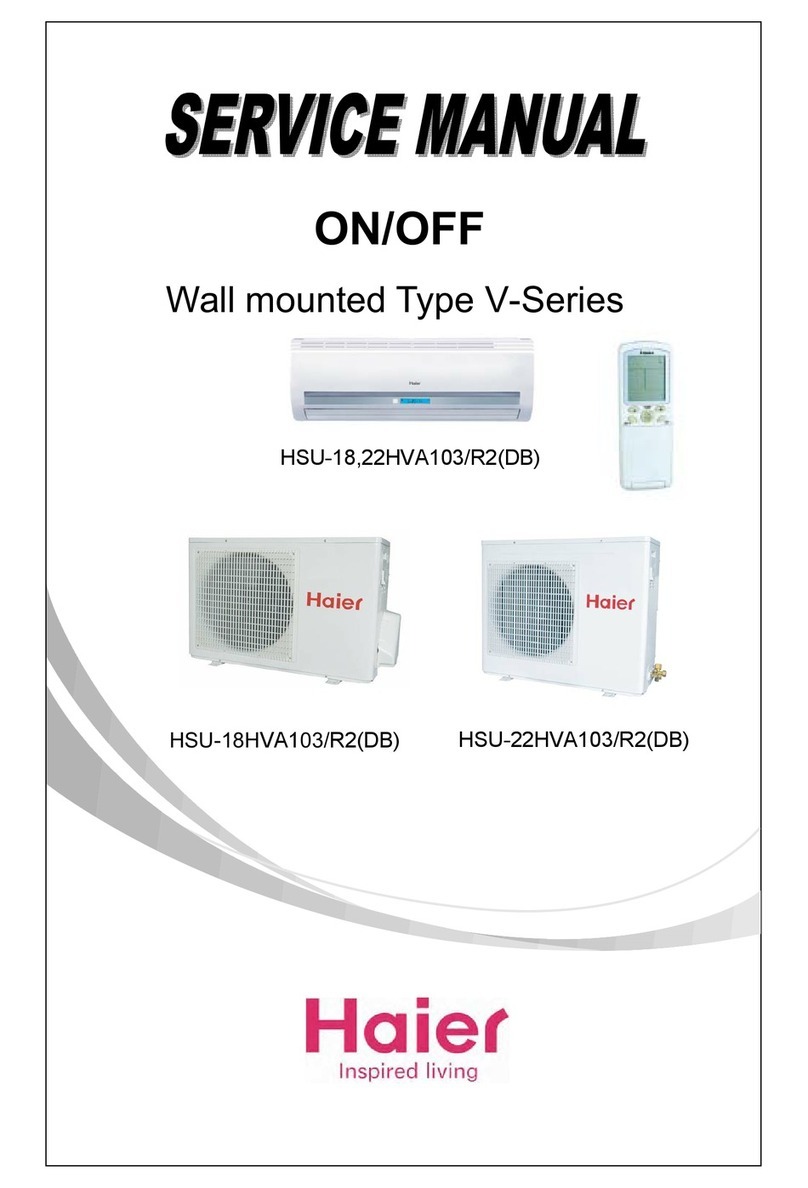 SERVICE MANUAL

ON/OFF

Wall mounted Type V-Series

Haier

HSU-18,22HVA103/R2(DB)

Haier

Haier

HSU-18HVA103/R2(DB)

HSU-22HVA103/R2(DB)

Haier
Inspired living